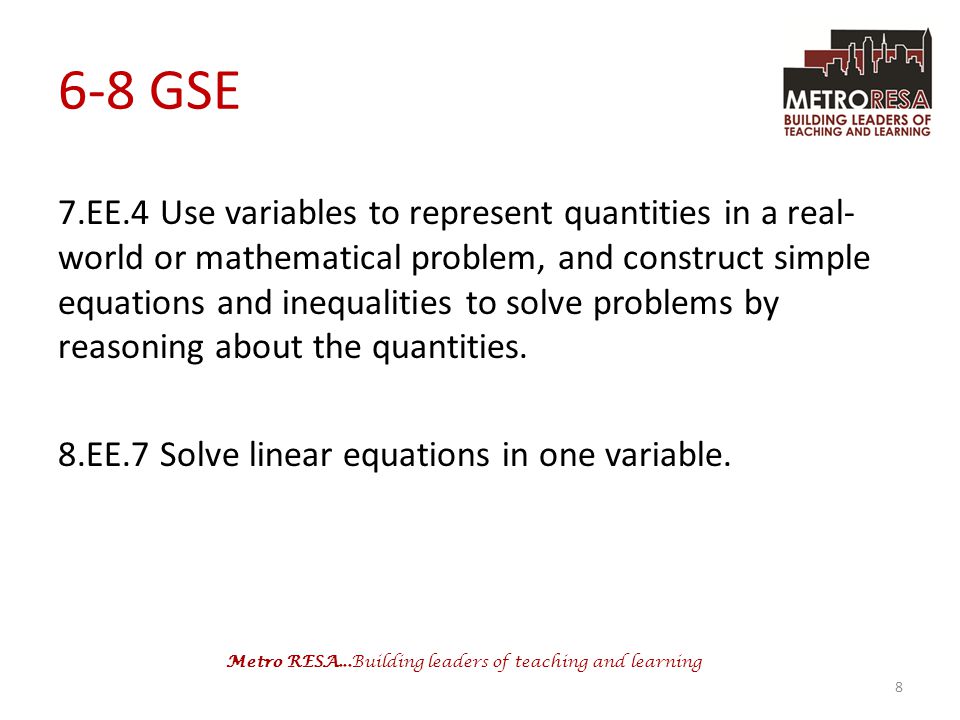 6-8 GSE

METRORESA
BUILDING LEADERS OF TEACHING AND LEARNING

7.EE.4 Use variables to represent quantities in a real-world or mathematical problem, and construct simple equations and inequalities to solve problems by reasoning about the quantities.

8.EE.7 Solve linear equations in one variable.

Metro RESA...Building leaders of teaching and learning

8